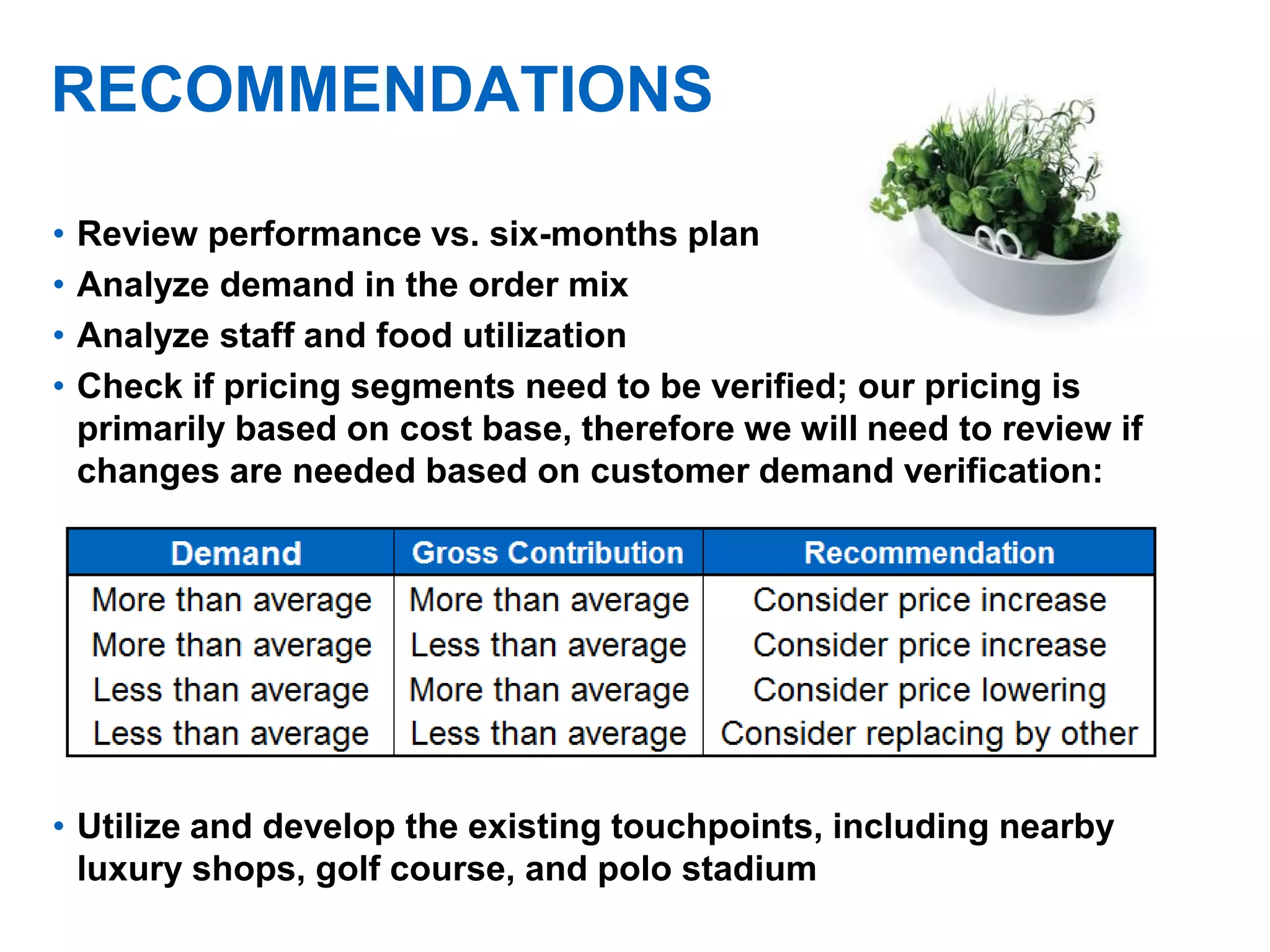 RECOMMENDATIONS

• Review performance vs. six-months plan
• Analyze demand in the order mix
• Analyze staff and food utilization
• Check if pricing segments need to be verified; our pricing is primarily based on cost base, therefore we will need to review if changes are needed based on customer demand verification:

| Demand | Gross Contribution | Recommendation |
|---|---|---|
| More than average | More than average | Consider price increase |
| More than average | Less than average | Consider price increase |
| Less than average | More than average | Consider price lowering |
| Less than average | Less than average | Consider replacing by other |

• Utilize and develop the existing touchpoints, including nearby luxury shops, golf course, and polo stadium